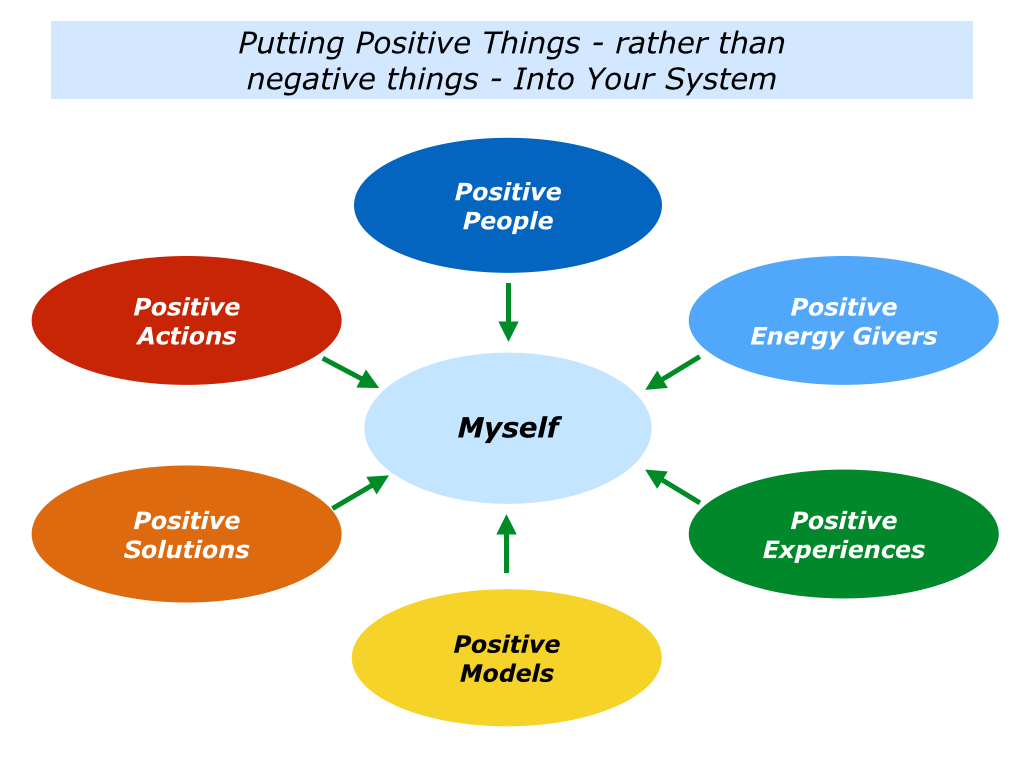 Putting Positive Things - rather than negative things - Into Your System

Positive People

Positive Actions

Positive Energy Givers

Myself

Positive Solutions

Positive Experiences

Positive Models